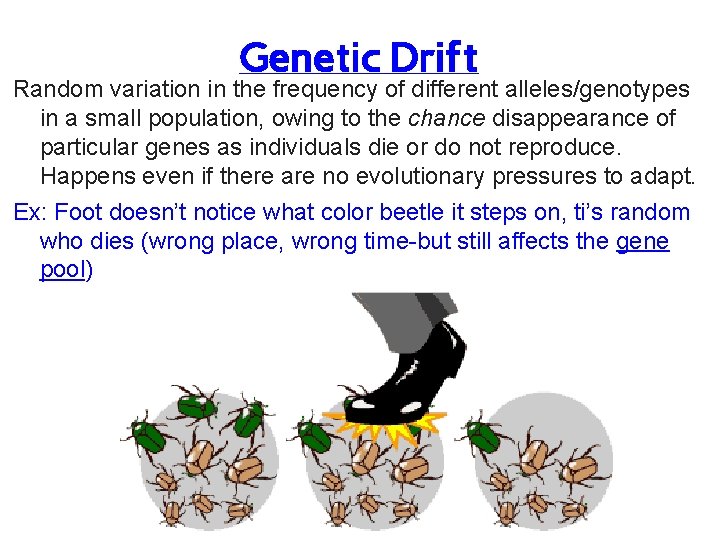 Genetic Drift

Random variation in the frequency of different alleles/genotypes in a small population, owing to the chance disappearance of particular genes as individuals die or do not reproduce. Happens even if there are no evolutionary pressures to adapt.

Ex: Foot doesn't notice what color beetle it steps on, ti's random who dies (wrong place, wrong time-but still affects the gene pool)